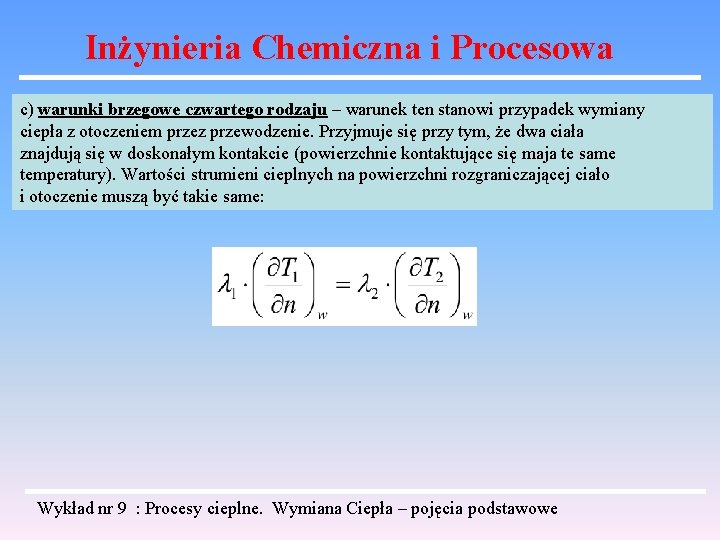 Inżynieria Chemiczna i Procesowa

c) warunki brzegowe czwartego rodzaju – warunek ten stanowi przypadek wymiany ciepła z otoczeniem przez przewodzenie. Przyjmuje się przy tym, że dwa ciała znajdują się w doskonałym kontakcie (powierzchnie kontaktujące się maja te same temperatury). Wartości strumieni cieplnych na powierzchni rozgraniczającej ciało i otoczenie muszą być takie same:

$\lambda_1 \cdot \left(\frac{\partial T_1}{\partial n}\right)_w = \lambda_2 \cdot \left(\frac{\partial T_2}{\partial n}\right)_w$

Wykład nr 9 : Procesy cieplne. Wymiana Ciepła – pojęcia podstawowe